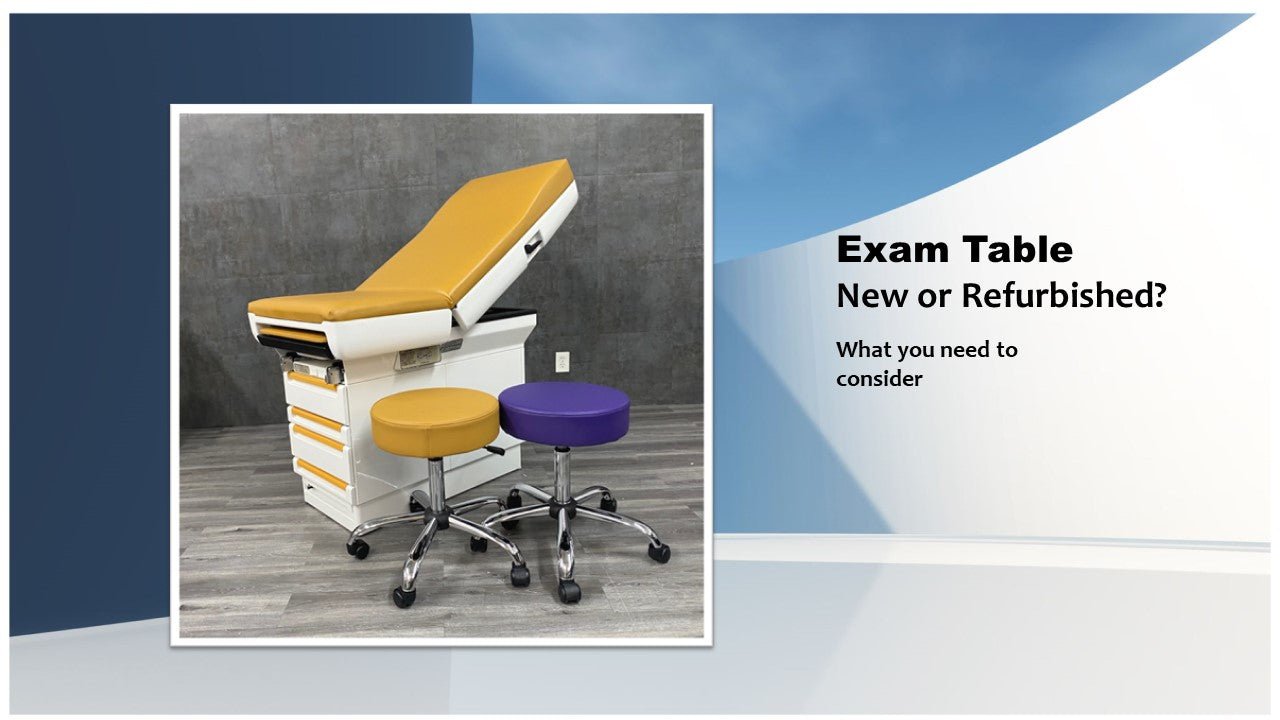 Exam Table
New or Refurbished?

What you need to consider